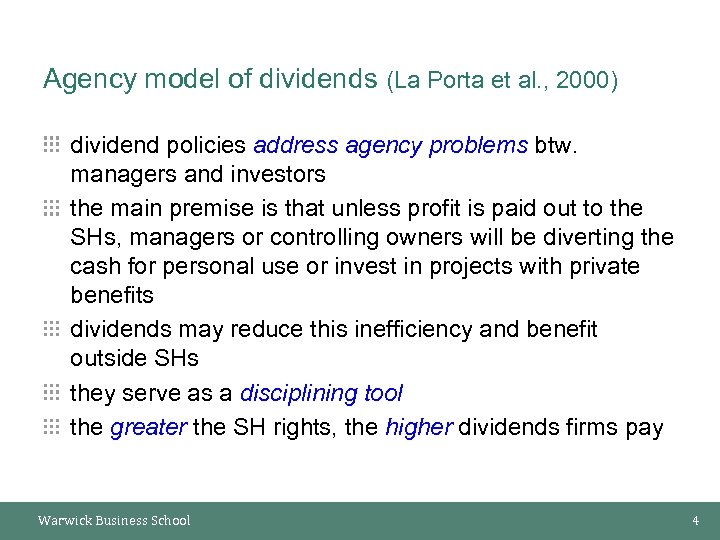 Agency model of dividends (La Porta et al., 2000)

dividend policies address agency problems btw. managers and investors

the main premise is that unless profit is paid out to the SHs, managers or controlling owners will be diverting the cash for personal use or invest in projects with private benefits

dividends may reduce this inefficiency and benefit outside SHs

they serve as a disciplining tool

the greater the SH rights, the higher dividends firms pay

Warwick Business School

4